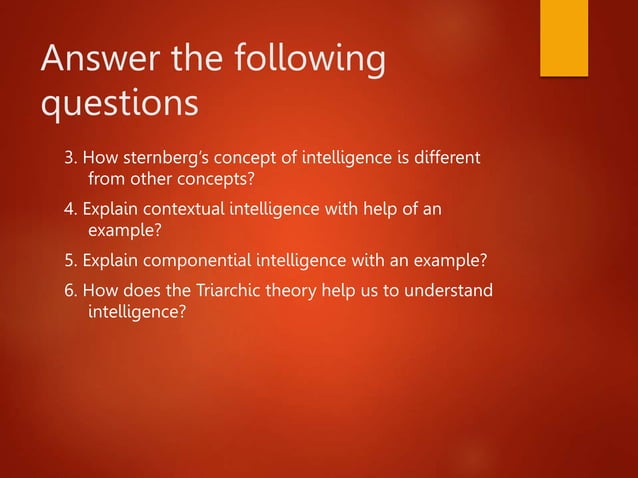 Answer the following questions

3. How sternberg's concept of intelligence is different from other concepts?

4. Explain contextual intelligence with help of an example?

5. Explain componential intelligence with an example?

6. How does the Triarchic theory help us to understand intelligence?